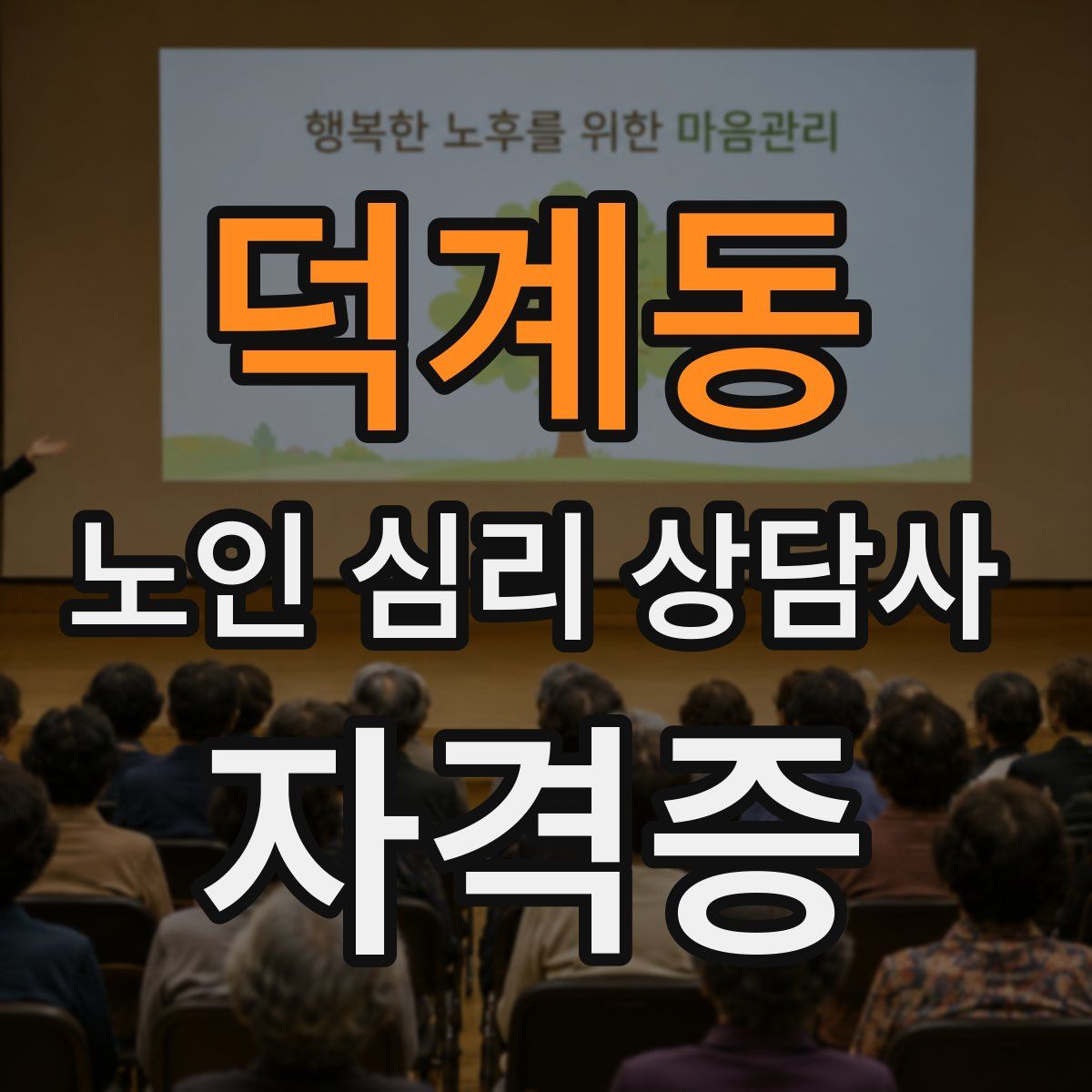 행복한 노후를 위한 마음관리

덕계동

노인 심리 상담사

자격증